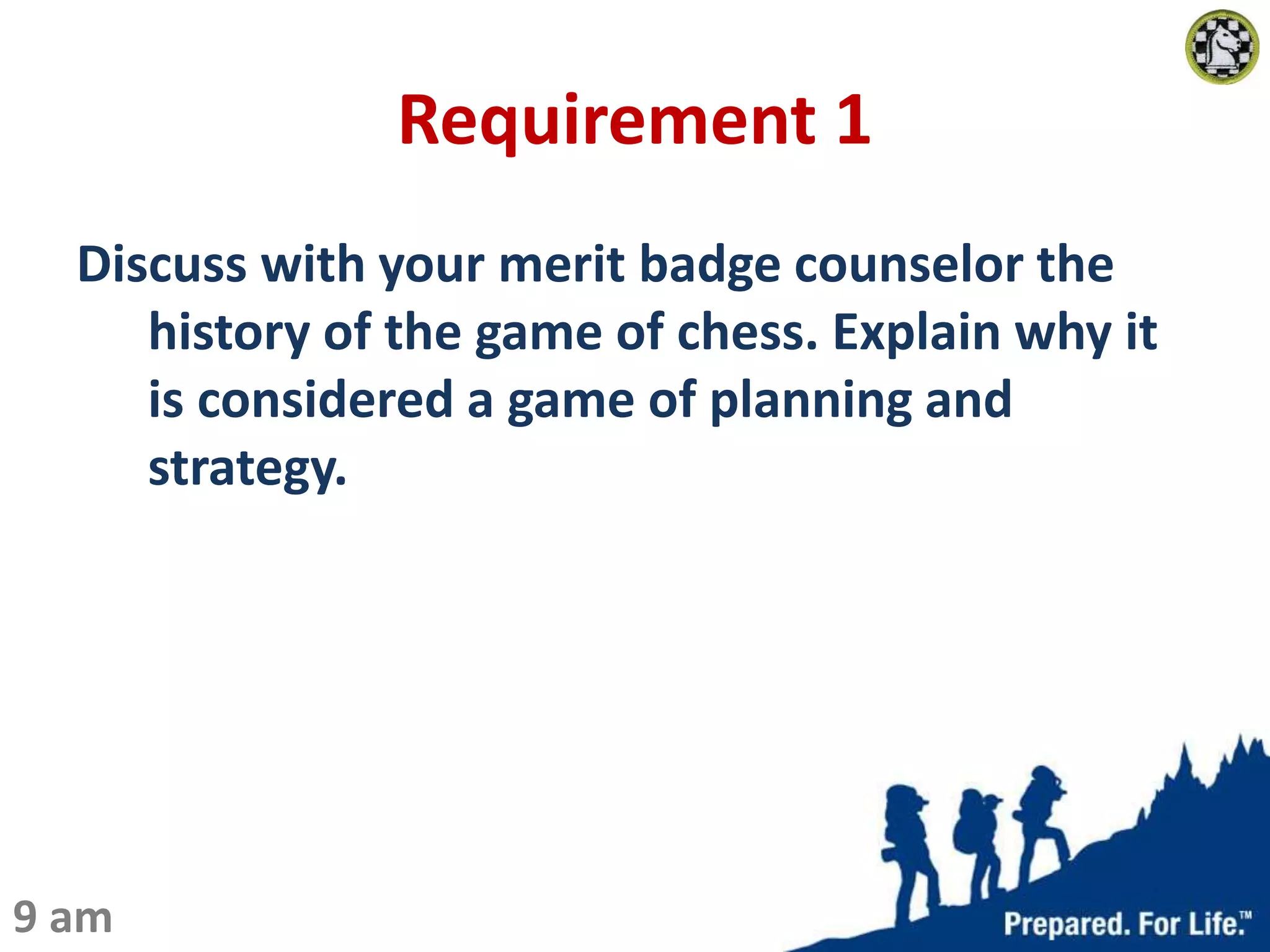 Requirement 1

Discuss with your merit badge counselor the history of the game of chess. Explain why it is considered a game of planning and strategy.

9 am

Prepared. For Life.™